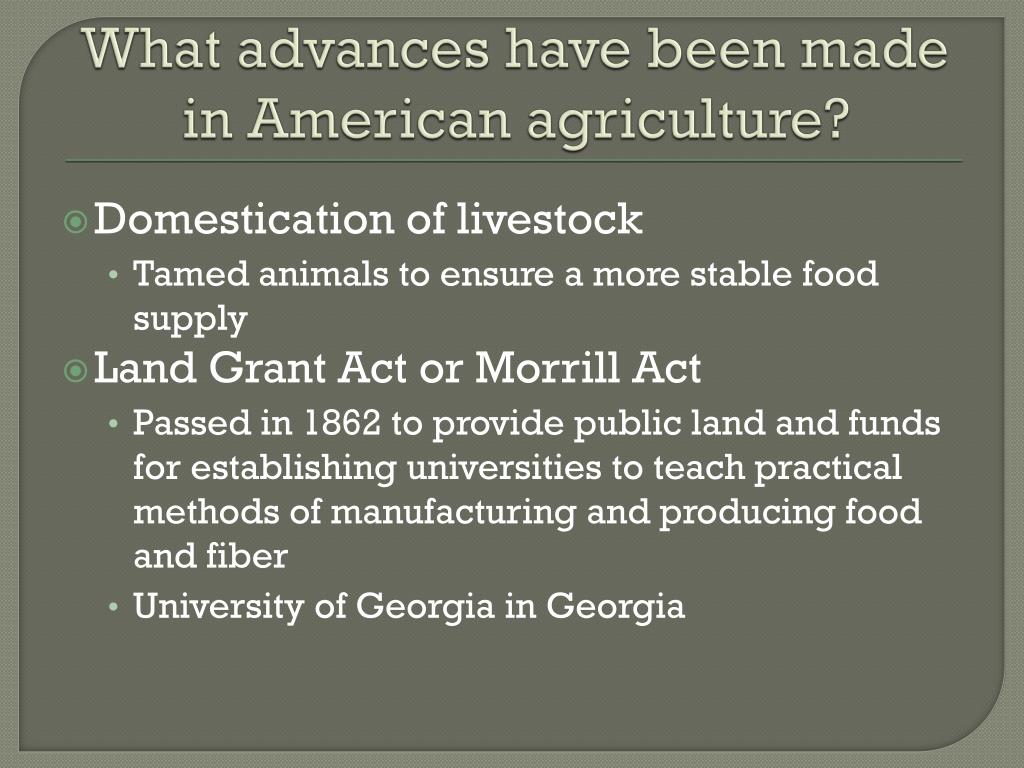 What advances have been made in American agriculture?

Domestication of livestock

• Tamed animals to ensure a more stable food supply

Land Grant Act or Morrill Act

• Passed in 1862 to provide public land and funds for establishing universities to teach practical methods of manufacturing and producing food and fiber

• University of Georgia in Georgia